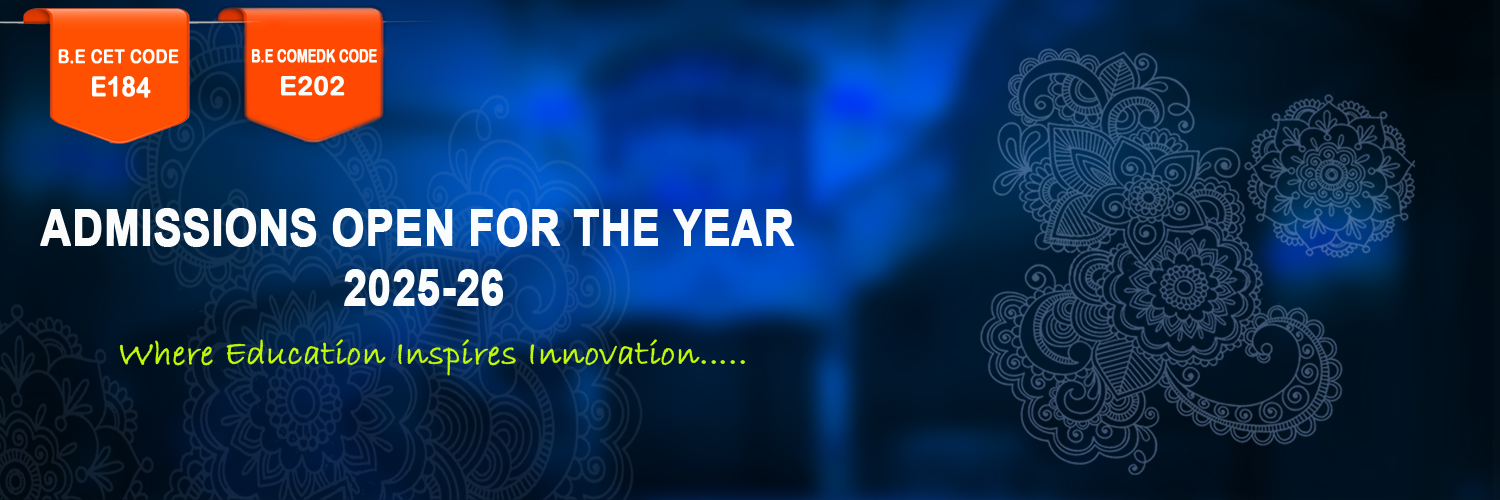 B.E CET CODE
E184

B.E COMEDK CODE
E202

ADMISSIONS OPEN FOR THE YEAR
2025-26

Where Education Inspires Innovation.....